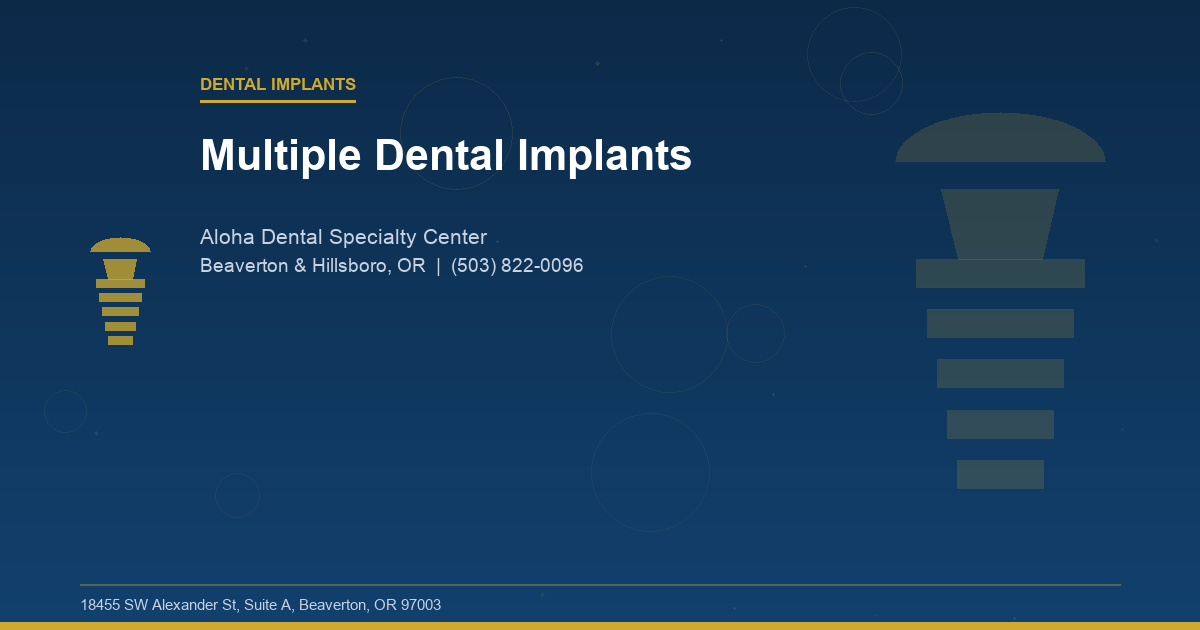 DENTAL IMPLANTS

Multiple Dental Implants

Aloha Dental Specialty Center

Beaverton & Hillsboro, OR | (503) 822-0096

18455 SW Alexander St, Suite A, Beaverton, OR 97003